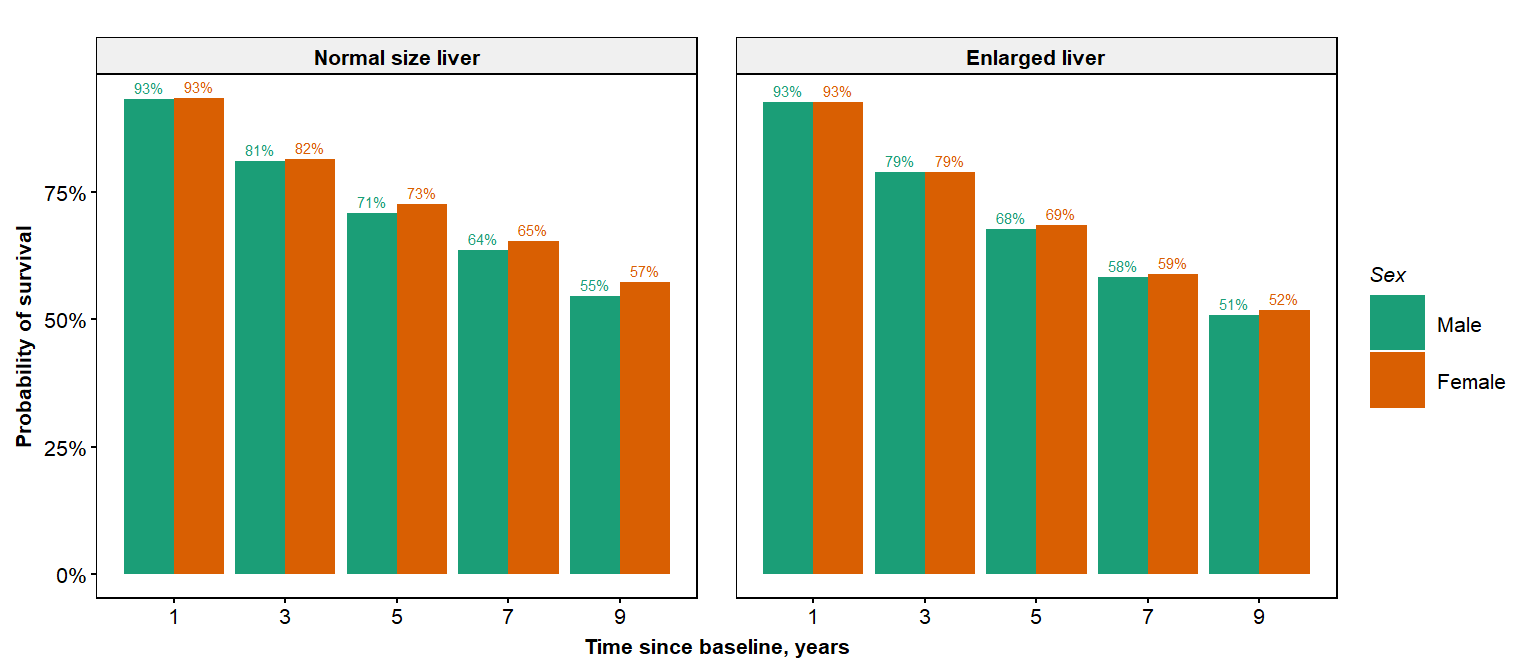 Normal size liver

93% 93%
81% 82%
71% 73%
64% 65%
55% 57%

Enlarged liver

93% 93%
79% 79%
68% 69%
58% 59%
51% 52%

Probability of survival

75%
50%
25%
0%

1 3 5 7 9

1 3 5 7 9

Time since baseline, years

Sex
Male
Female